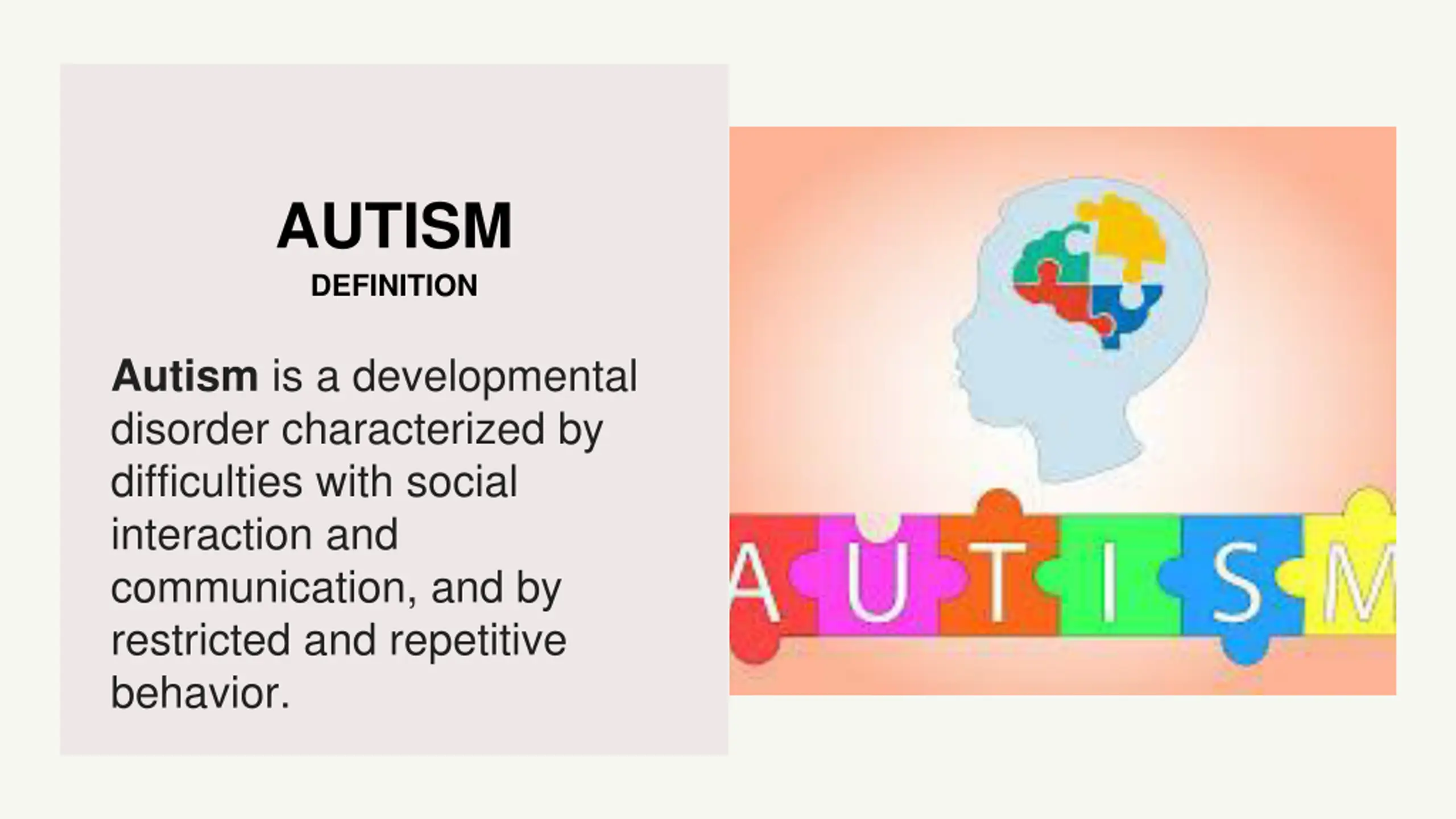 AUTISM
DEFINITION

Autism is a developmental disorder characterized by difficulties with social interaction and communication, and by restricted and repetitive behavior.

AUTISM